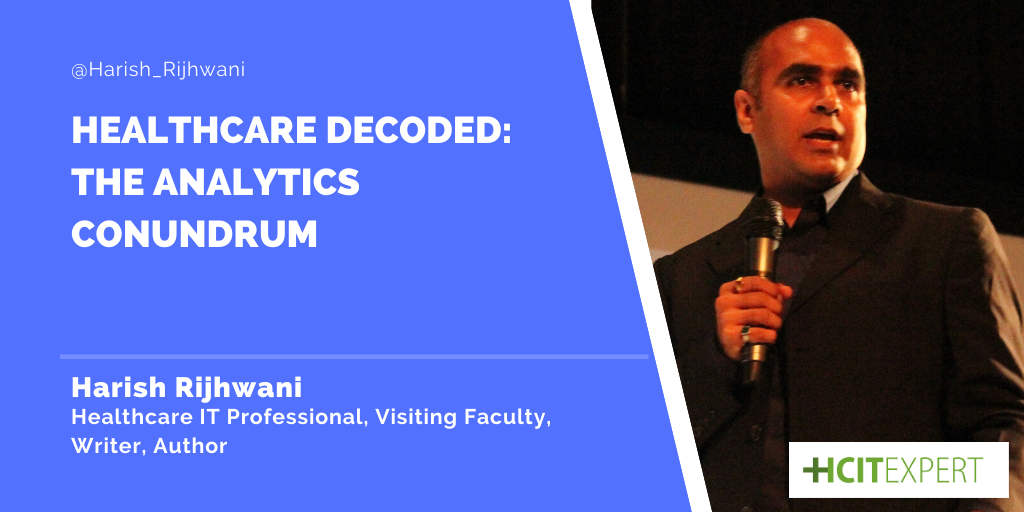 @Harish_Rijhwani

HEALTHCARE DECODED: THE ANALYTICS CONUNDRUM

Harish Rijhwani
Healthcare IT Professional, Visiting Faculty, Writer, Author

HCITEXPERT